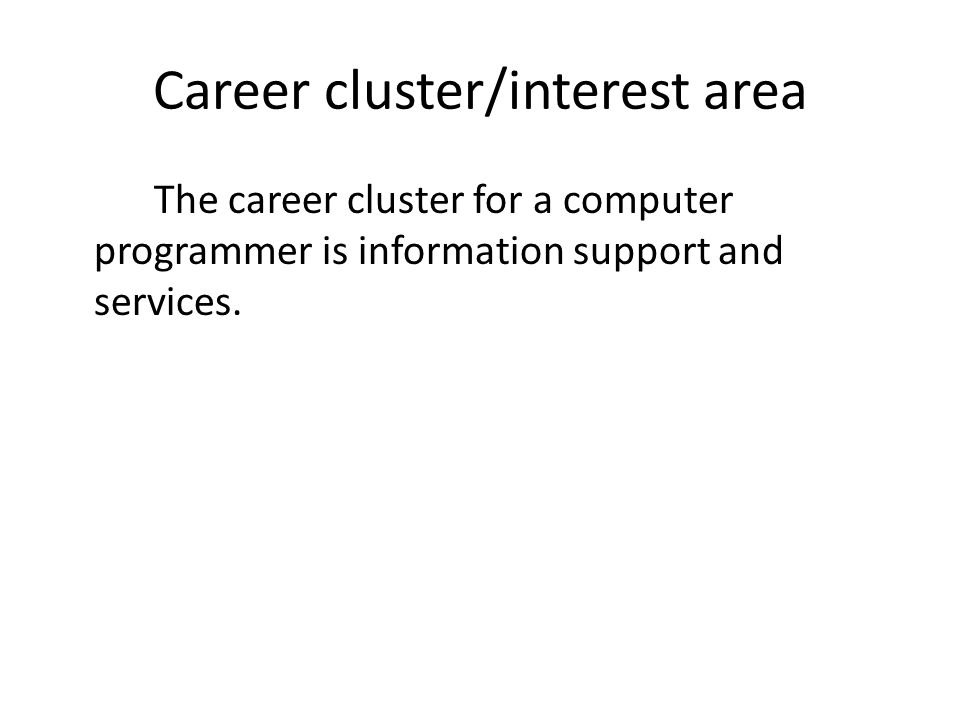 Career cluster/interest area

The career cluster for a computer programmer is information support and services.